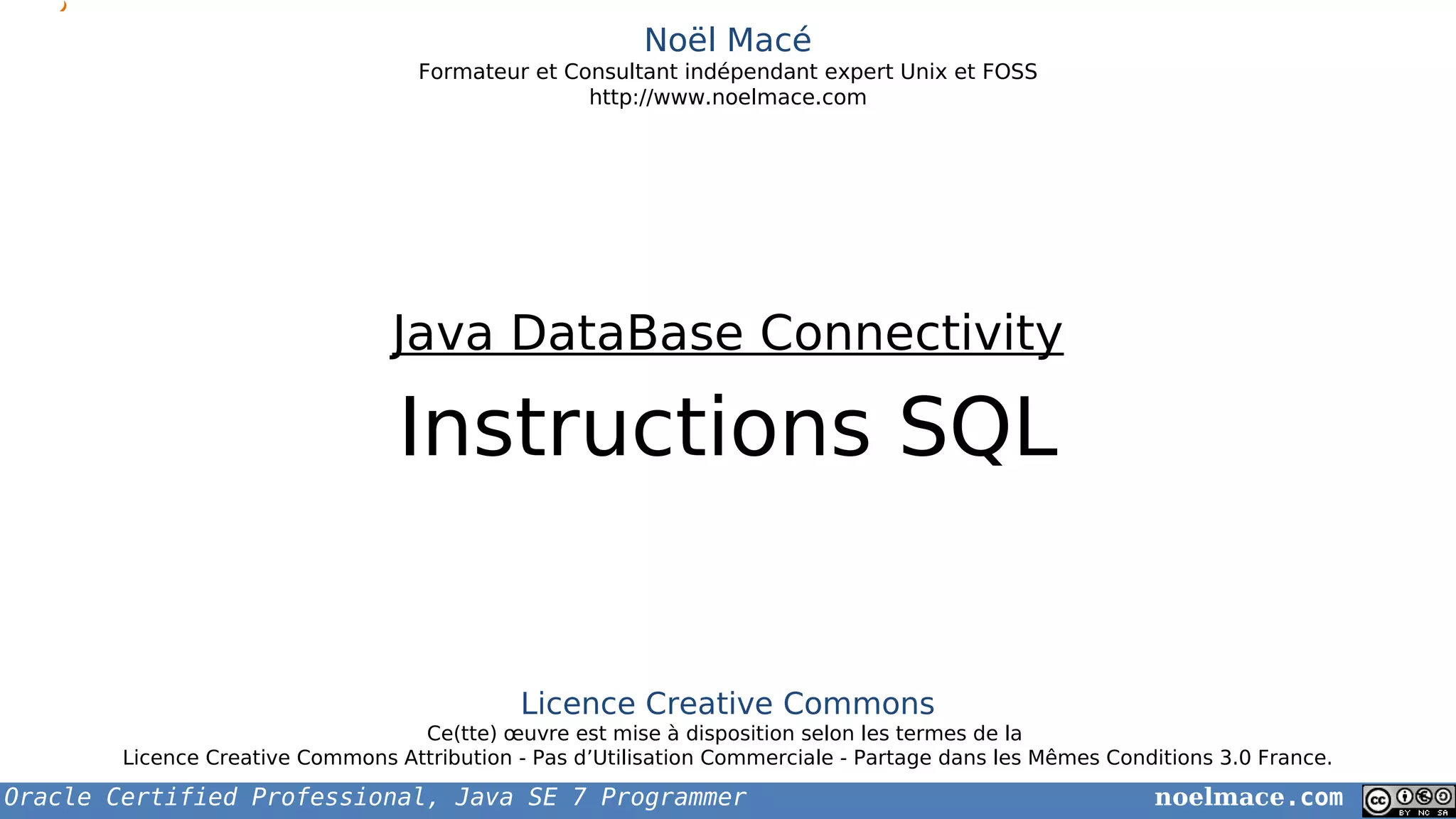 Noël Macé
Formateur et Consultant indépendant expert Unix et FOSS
http://www.noelmace.com

Java DataBase Connectivity

Instructions SQL

Licence Creative Commons
Ce(tte) œuvre est mise à disposition selon les termes de la
Licence Creative Commons Attribution - Pas d’Utilisation Commerciale - Partage dans les Mêmes Conditions 3.0 France.

Oracle Certified Professional, Java SE 7 Programmer
noelmace.com
cc BY NC SA